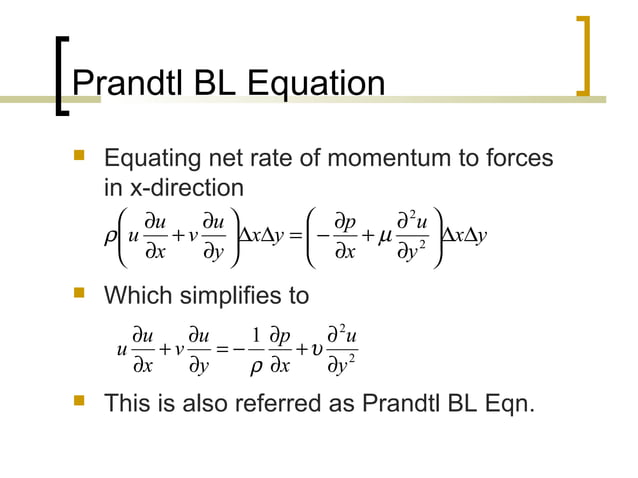 Prandtl BL Equation

Equating net rate of momentum to forces in x-direction

$\rho\left(u\frac{\partial u}{\partial x}+v\frac{\partial u}{\partial y}\right)\Delta x\Delta y=\left(-\frac{\partial p}{\partial x}+\mu\frac{\partial^2 u}{\partial y^2}\right)\Delta x\Delta y$

Which simplifies to

$u\frac{\partial u}{\partial x}+v\frac{\partial u}{\partial y}=-\frac{1}{\rho}\frac{\partial p}{\partial x}+\upsilon\frac{\partial^2 u}{\partial y^2}$

This is also referred as Prandtl BL Eqn.